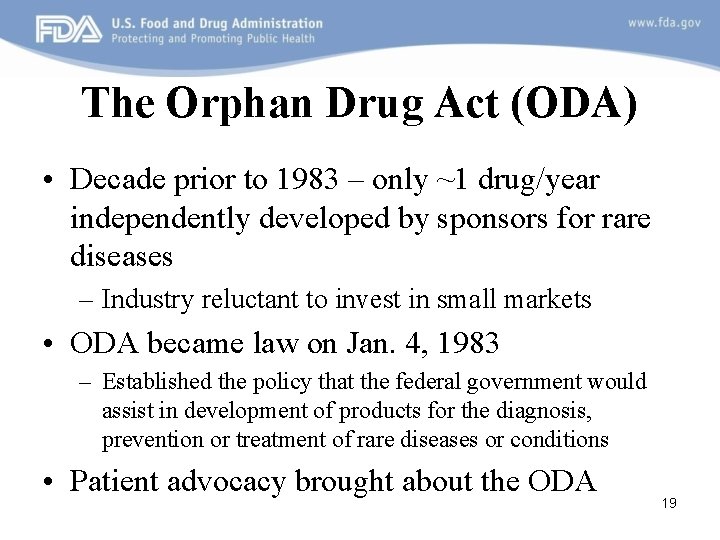 FDA U.S. Food and Drug Administration
Protecting and Promoting Public Health

www.fda.gov

The Orphan Drug Act (ODA)

• Decade prior to 1983 – only ~1 drug/year independently developed by sponsors for rare diseases
– Industry reluctant to invest in small markets

• ODA became law on Jan. 4, 1983
– Established the policy that the federal government would assist in development of products for the diagnosis, prevention or treatment of rare diseases or conditions

• Patient advocacy brought about the ODA

19